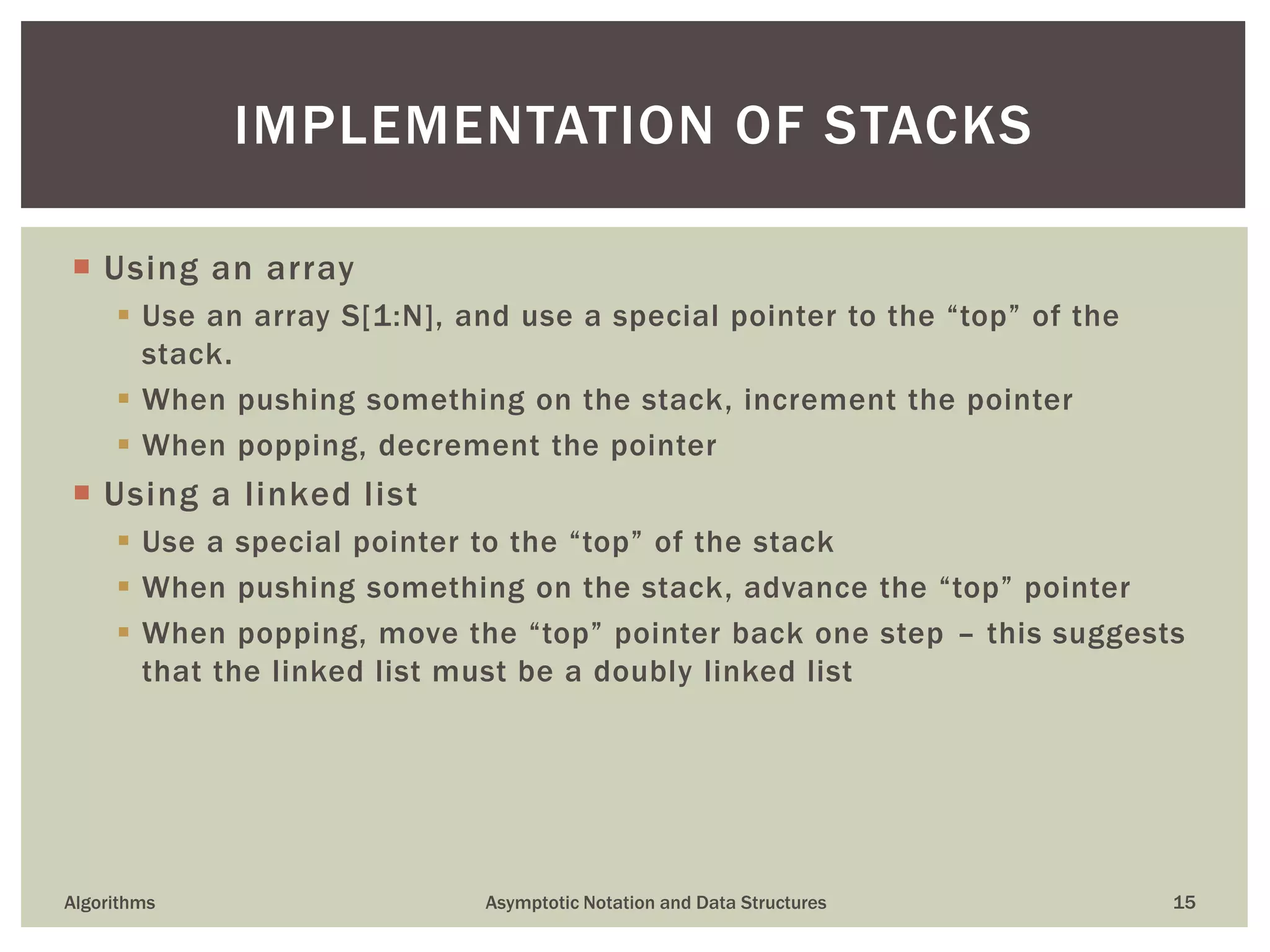 IMPLEMENTATION OF STACKS

Using an array

Use an array S[1:N], and use a special pointer to the “top” of the stack.

When pushing something on the stack, increment the pointer

When popping, decrement the pointer

Using a linked list

Use a special pointer to the “top” of the stack

When pushing something on the stack, advance the “top” pointer

When popping, move the “top” pointer back one step – this suggests that the linked list must be a doubly linked list

Algorithms

Asymptotic Notation and Data Structures

15